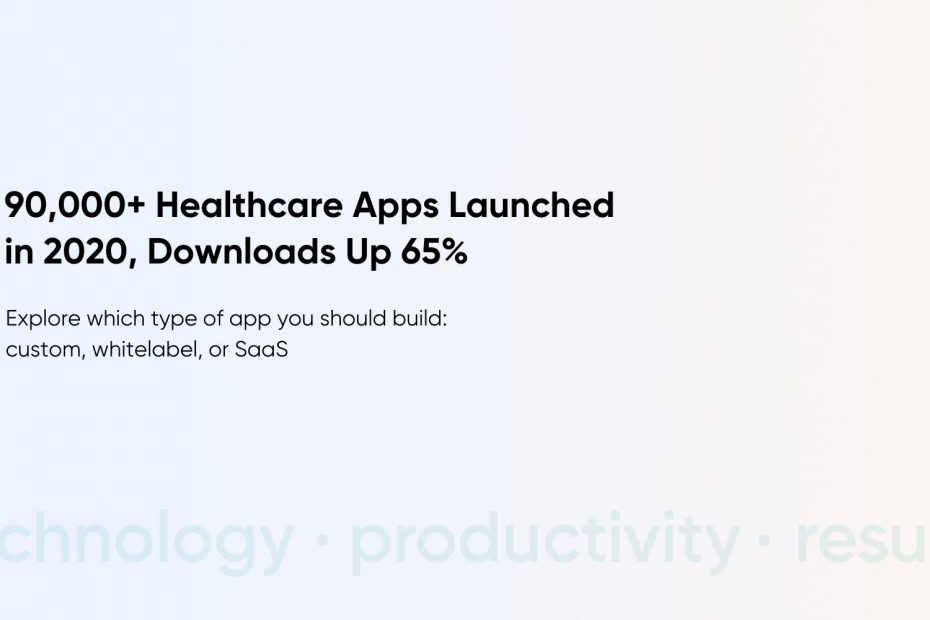 90,000+ Healthcare Apps Launched in 2020, Downloads Up 65%

Explore which type of app you should build: custom, whitelabel, or SaaS

chnology · productivity · resu